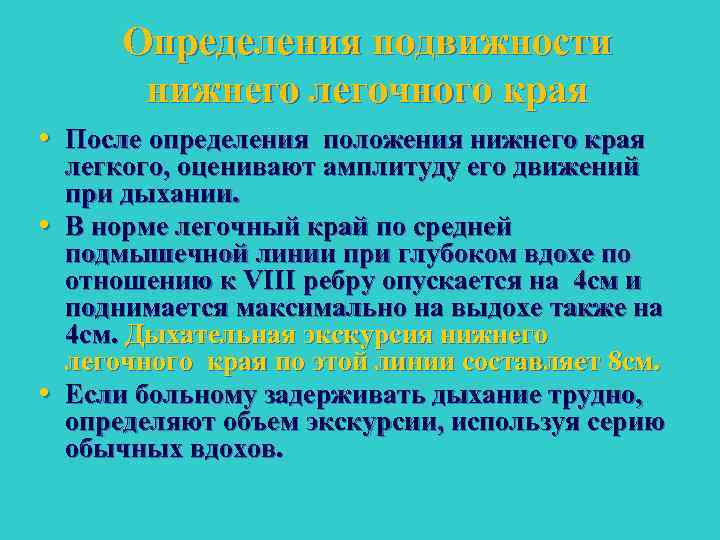 Определения подвижности нижнего легочного края

• После определения положения нижнего края легкого, оценивают амплитуду его движений при дыхании.

• В норме легочный край по средней подмышечной линии при глубоком вдохе по отношению к VIII ребру опускается на 4см и поднимается максимально на выдохе также на 4см. Дыхательная экскурсия нижнего легочного края по этой линии составляет 8см.

• Если больному задерживать дыхание трудно, определяют объем экскурсии, используя серию обычных вдохов.